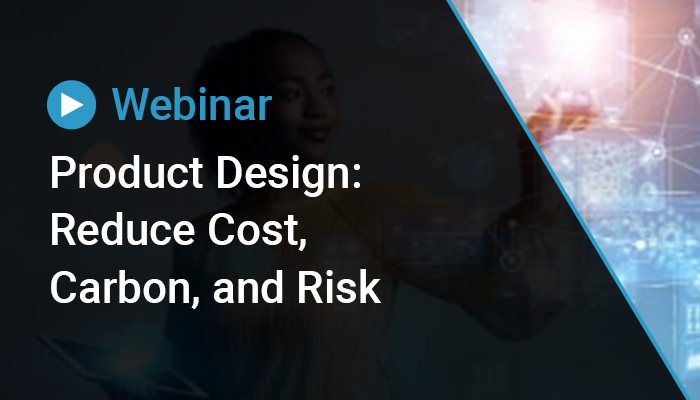 Webinar

Product Design: Reduce Cost, Carbon, and Risk